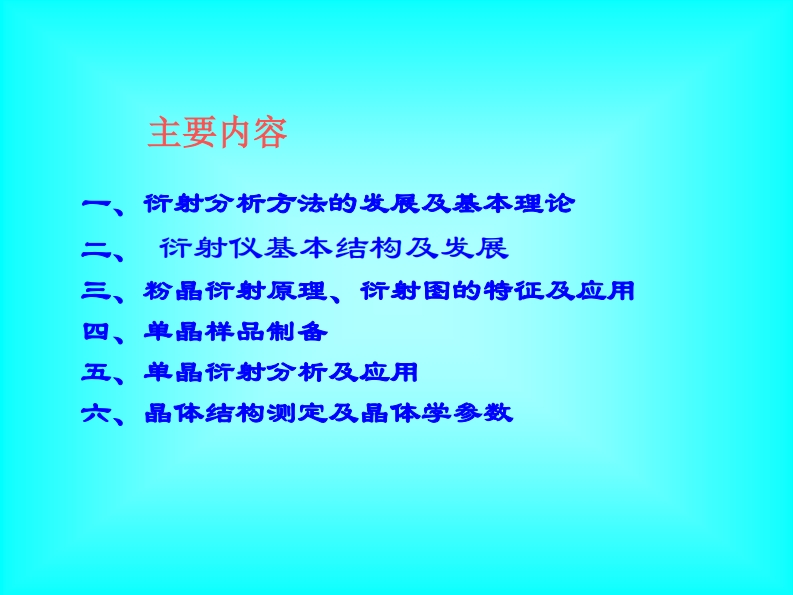 主要内容

一、衍射分析方法的发展及基本理论

二、 衍射仪基本结构及发展

三、粉晶衍射原理、衍射图的特征及应用

四、单晶样品制备

五、单晶衍射分析及应用

六、晶体结构测定及晶体学参数